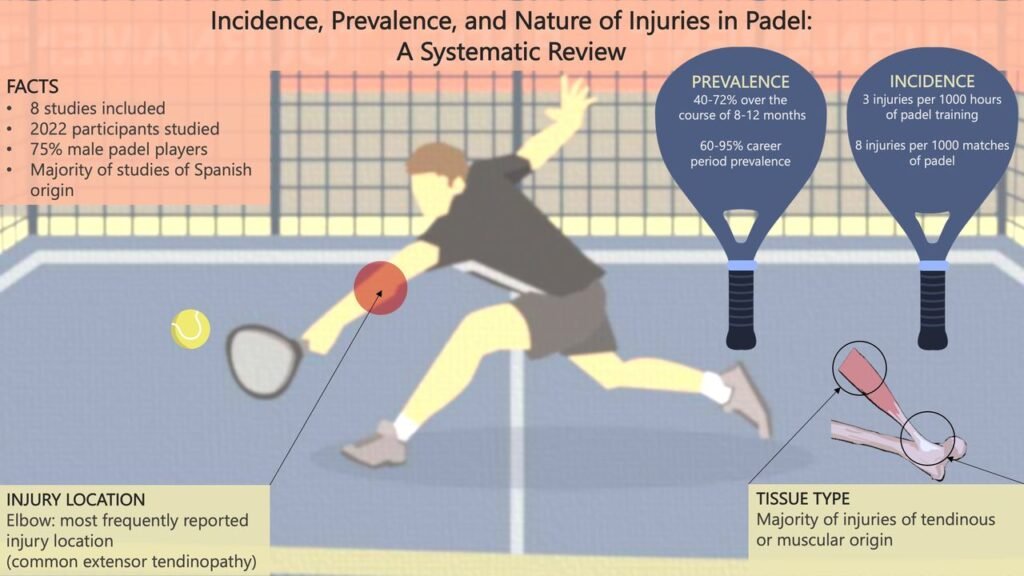 Incidence, Prevalence, and Nature of Injuries in Padel: A Systematic Review

FACTS
• 8 studies included
• 2022 participants studied
• 75% male padel players
• Majority of studies of Spanish origin

PREVALENCE
40-72% over the course of 8-12 months

60-95% career period prevalence

INCIDENCE
3 injuries per 1000 hours of padel training

8 injuries per 1000 matches of padel

INJURY LOCATION
Elbow: most frequently reported injury location
(common extensor tendinopathy)

TISSUE TYPE
Majority of injuries of tendinous or muscular origin